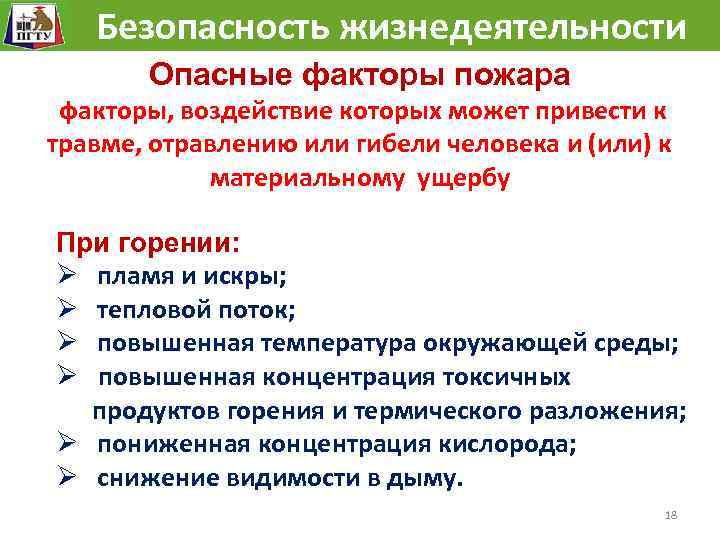 ПГТУ

Безопасность жизнедеятельности

Опасные факторы пожара

факторы, воздействие которых может привести к травме, отравлению или гибели человека и (или) к материальному ущербу

При горении:
➢ пламя и искры;
➢ тепловой поток;
➢ повышенная температура окружающей среды;
➢ повышенная концентрация токсичных продуктов горения и термического разложения;
➢ пониженная концентрация кислорода;
➢ снижение видимости в дыму.

18